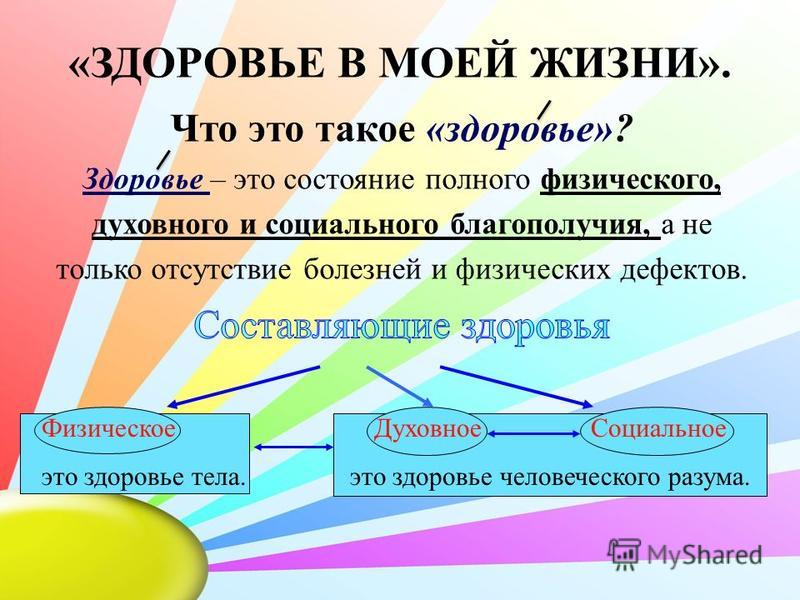 «ЗДОРОВЬЕ В МОЕЙ ЖИЗНИ».

Что это такое «здоровье»?

Здоровье – это состояние полного физического, духовного и социального благополучия, а не только отсутствие болезней и физических дефектов.

Составляющие здоровья

Физическое
это здоровье тела.

Духовное Социальное
это здоровье человеческого разума.

MyShared